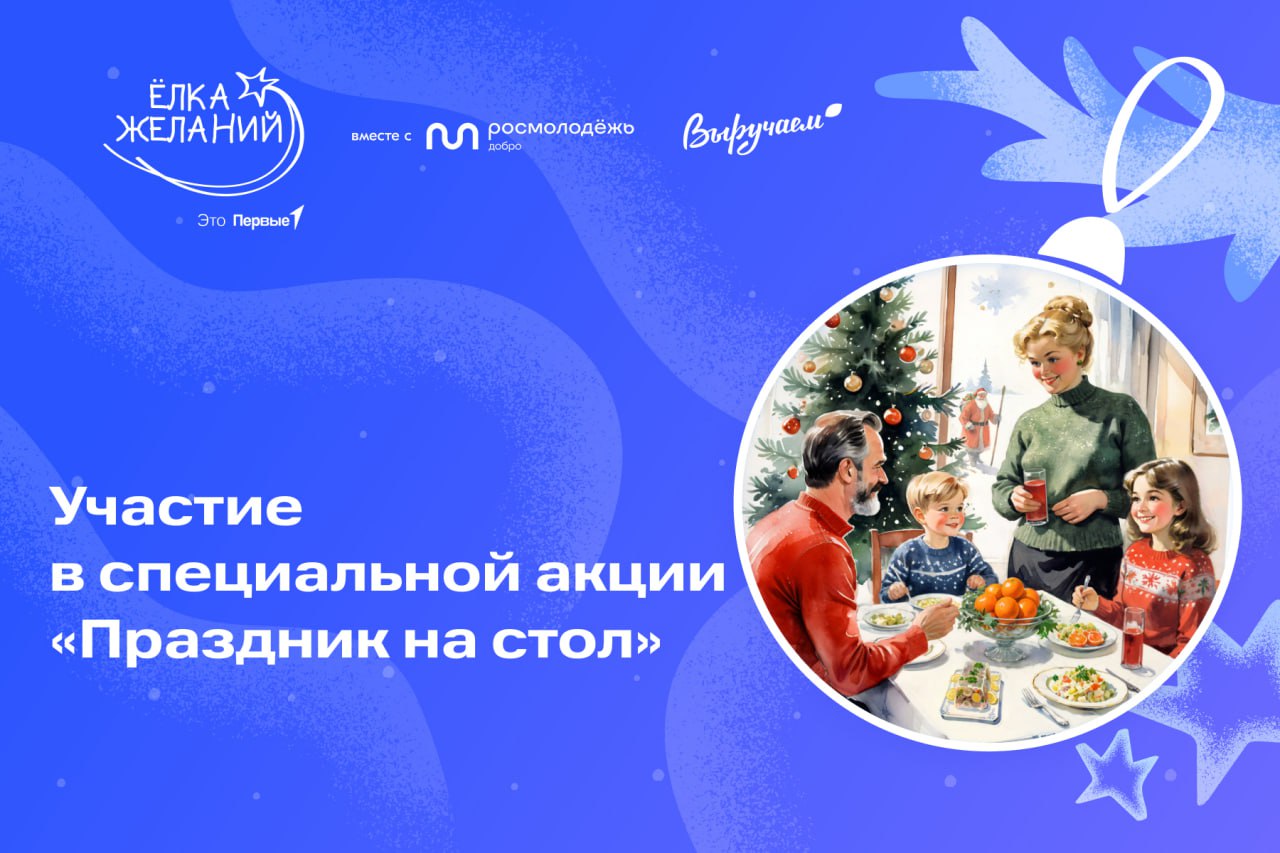 ЁЛКА ЖЕЛАНИЙ

Это Первые

вместе с росмолодёжь добро

Выручаем

Участие в специальной акции «Праздник на стол»